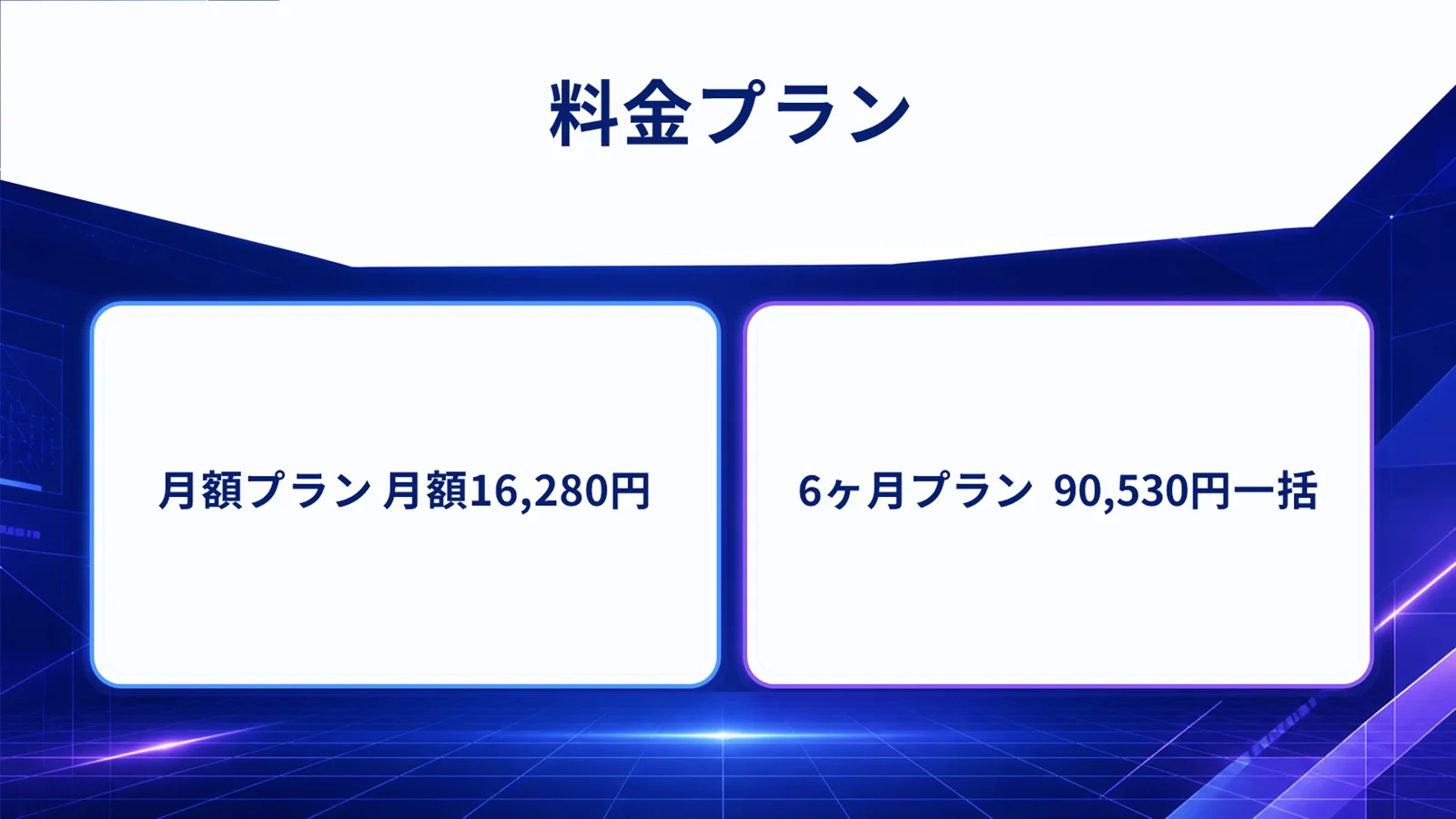 料金プラン

月額プラン 月額16,280円

6ヶ月プラン 90,530円一括